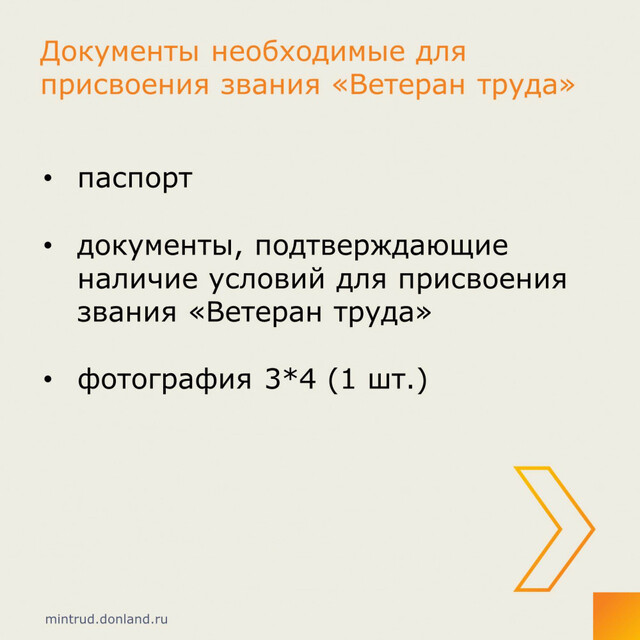 Документы необходимые для присвоения звания «Ветеран труда»

• паспорт

• документы, подтверждающие наличие условий для присвоения звания «Ветеран труда»

• фотография 3*4 (1 шт.)

mintrud.donland.ru